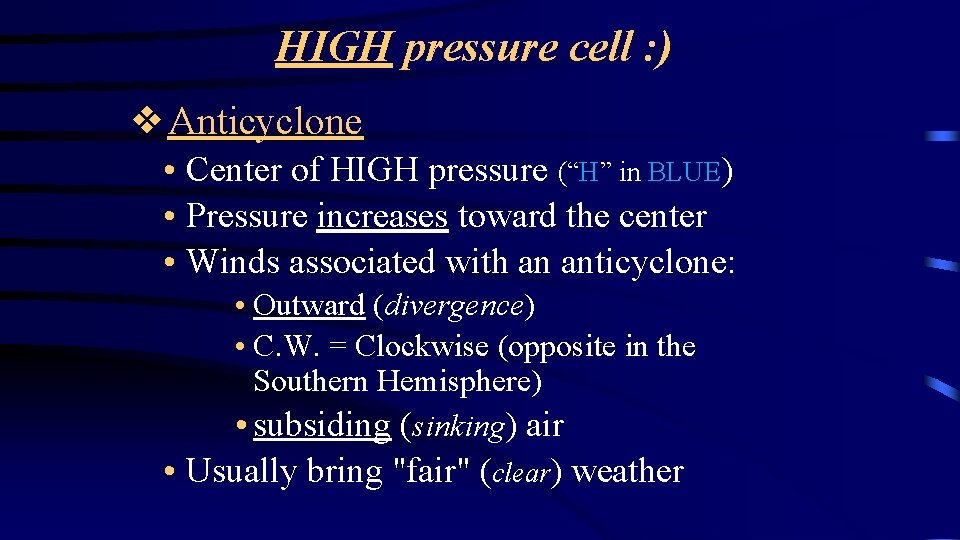 HIGH pressure cell :)

❖ Anticyclone

• Center of HIGH pressure (“H” in BLUE)
• Pressure increases toward the center
• Winds associated with an anticyclone:

• Outward (divergence)
• C.W. = Clockwise (opposite in the Southern Hemisphere)
• subsiding (sinking) air

• Usually bring "fair" (clear) weather